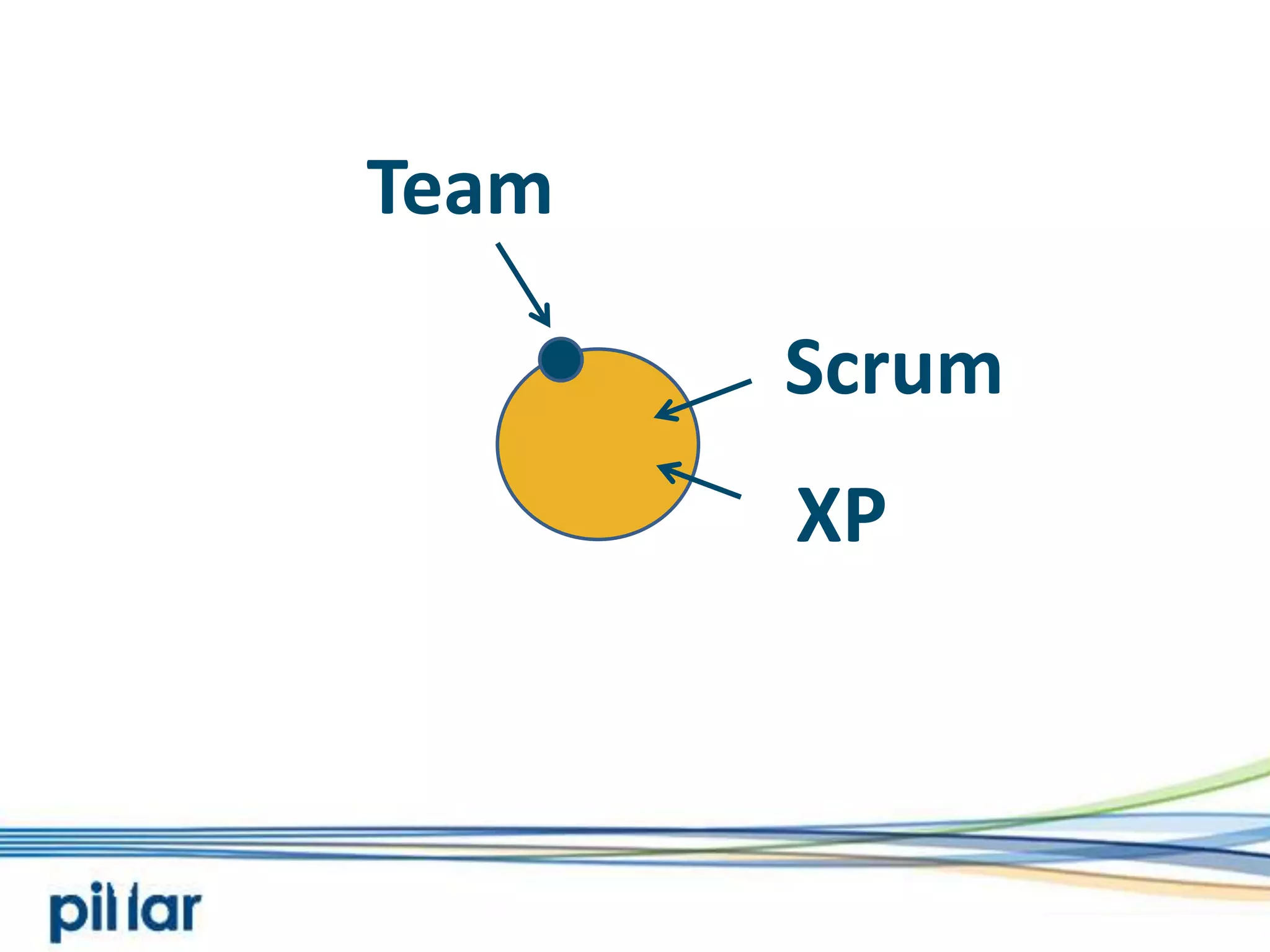 Team

Scrum

XP

pillar